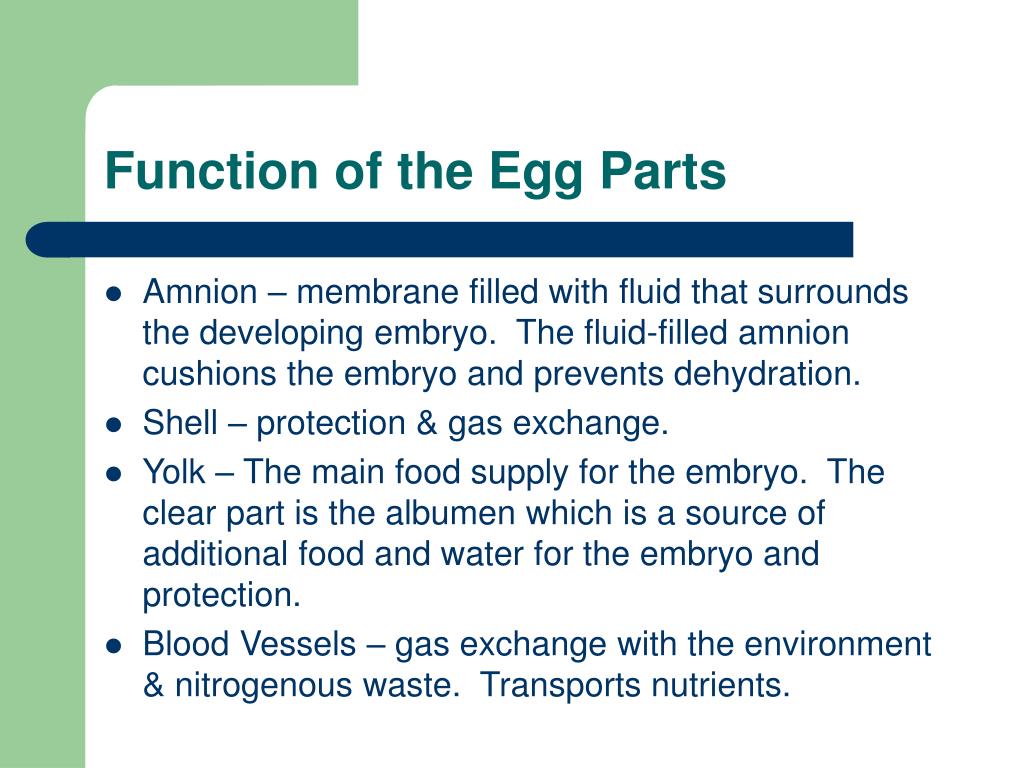 Function of the Egg Parts

- Amnion – membrane filled with fluid that surrounds the developing embryo. The fluid-filled amnion cushions the embryo and prevents dehydration.
- Shell – protection & gas exchange.
- Yolk – The main food supply for the embryo. The clear part is the albumen which is a source of additional food and water for the embryo and protection.
- Blood Vessels – gas exchange with the environment & nitrogenous waste. Transports nutrients.